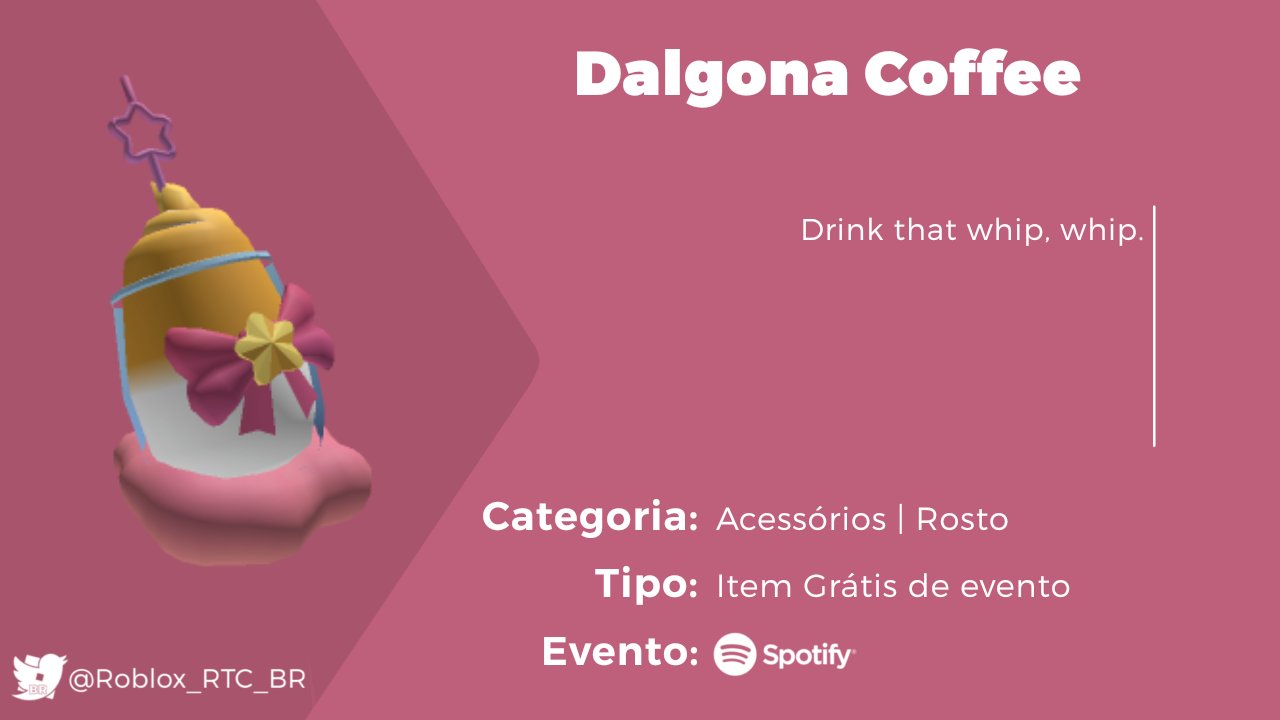 Dalgona Coffee

Drink that whip, whip.

Categoria: Acessórios | Rosto

Tipo: Item Grátis de evento

Evento: Spotify

BR

@Roblox_RTC_BR